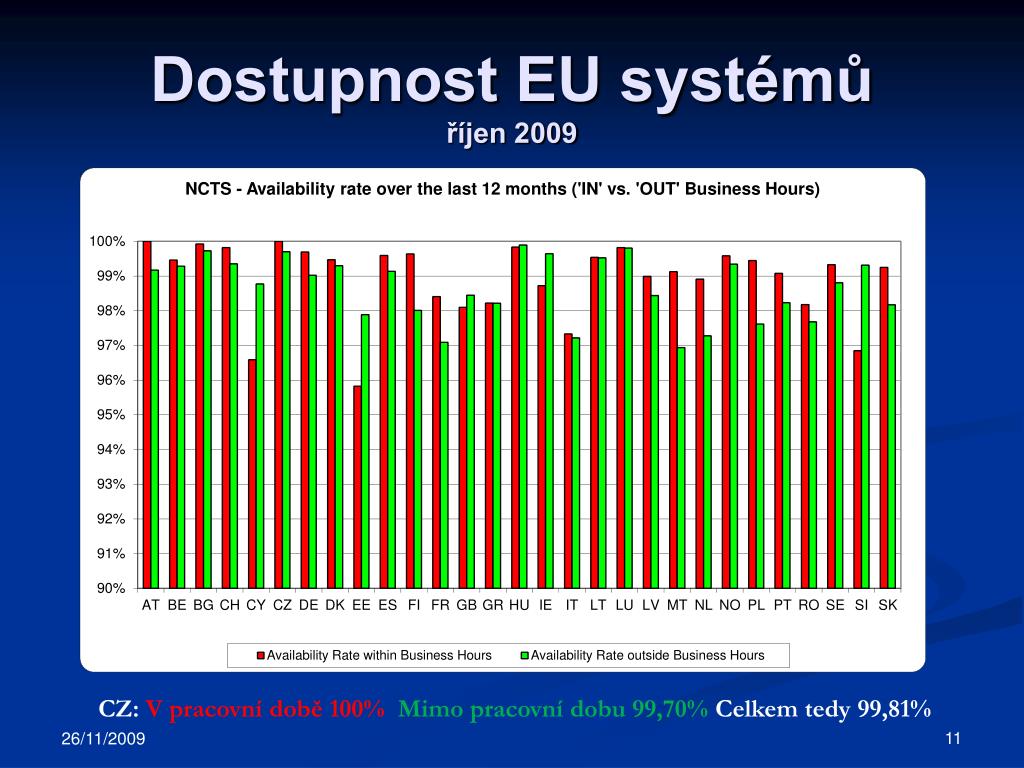 Dostupnost EU systémů
říjen 2009

NCTS - Availability rate over the last 12 months ('IN' vs. 'OUT' Business Hours)

100%
99%
98%
97%
96%
95%
94%
93%
92%
91%
90%

AT BE BG CH CY CZ DE DK EE ES FI FR GB GR HU IE IT LT LU LV MT NL NO PL PT RO SE SI SK

Availability Rate within Business Hours
Availability Rate outside Business Hours

CZ: V pracovní době 100% Mimo pracovní dobu 99,70% Celkem tedy 99,81%

26/11/2009

11